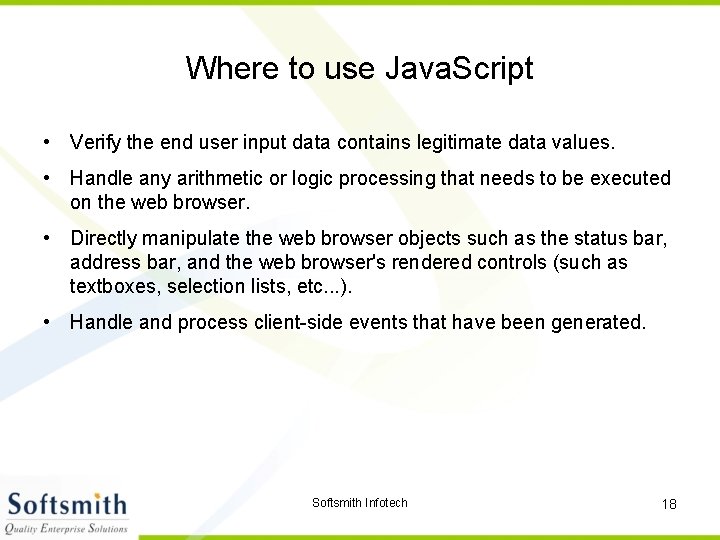 Where to use JavaScript

• Verify the end user input data contains legitimate data values.

• Handle any arithmetic or logic processing that needs to be executed on the web browser.

• Directly manipulate the web browser objects such as the status bar, address bar, and the web browser's rendered controls (such as textboxes, selection lists, etc...).

• Handle and process client-side events that have been generated.

Softsmith
Quality Enterprise Solutions

Softsmith Infotech

18